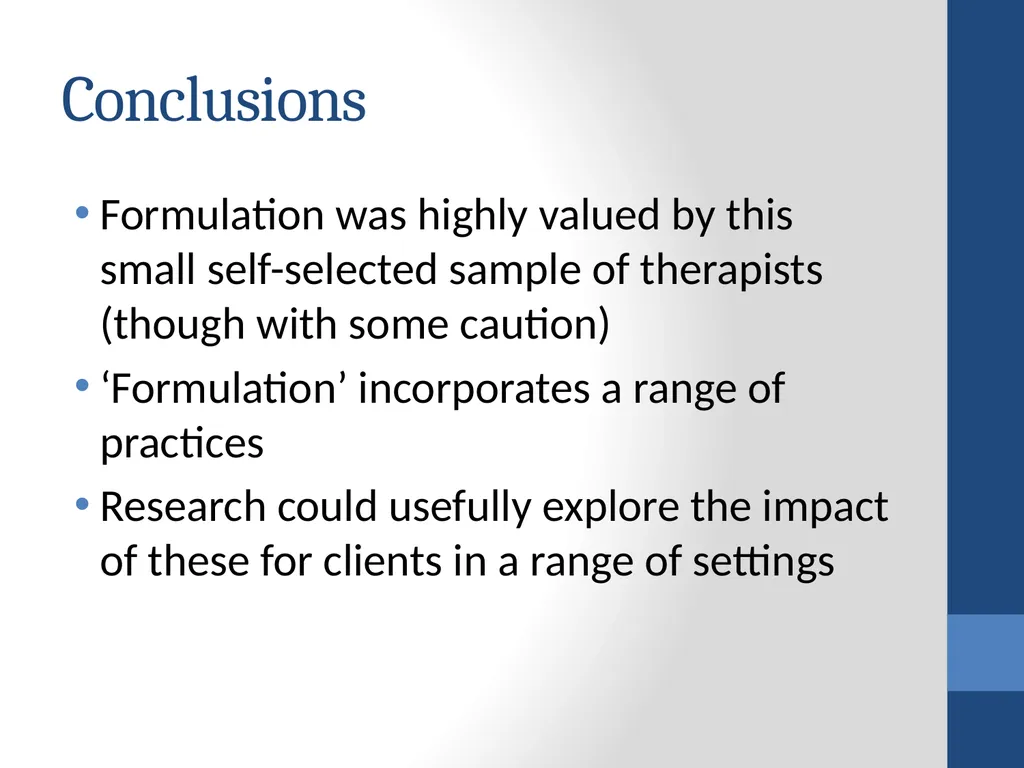 Conclusions

• Formulation was highly valued by this small self-selected sample of therapists (though with some caution)
• ‘Formulation’ incorporates a range of practices
• Research could usefully explore the impact of these for clients in a range of settings